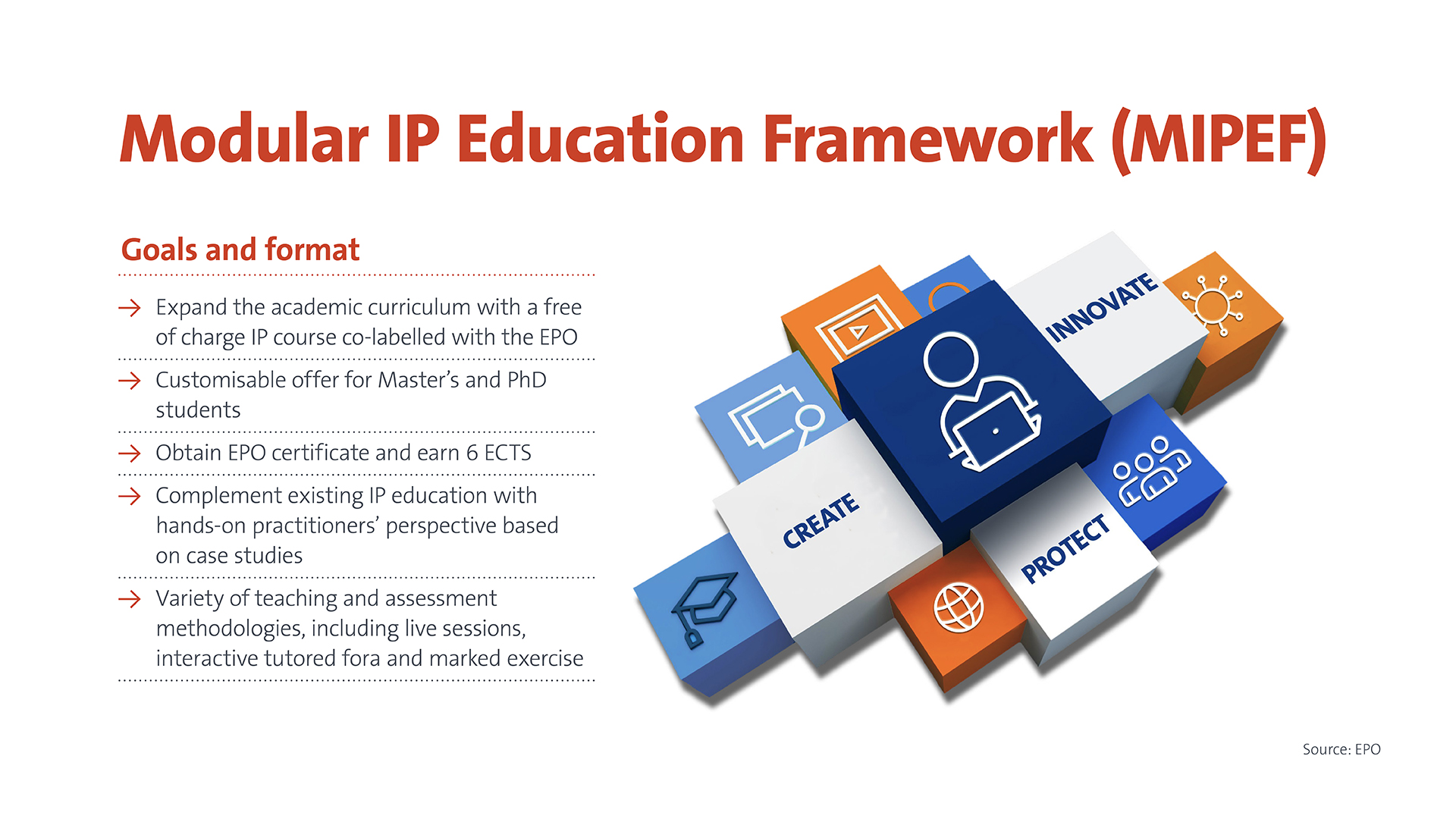 Modular IP Education Framework (MIPEF)

Goals and format

→ Expand the academic curriculum with a free of charge IP course co-labelled with the EPO

→ Customisable offer for Master's and PhD students

→ Obtain EPO certificate and earn 6 ECTS

→ Complement existing IP education with hands-on practitioners' perspective based on case studies

→ Variety of teaching and assessment methodologies, including live sessions, interactive tutored fora and marked exercise

INNOVATE

CREATE

PROTECT

Source: EPO